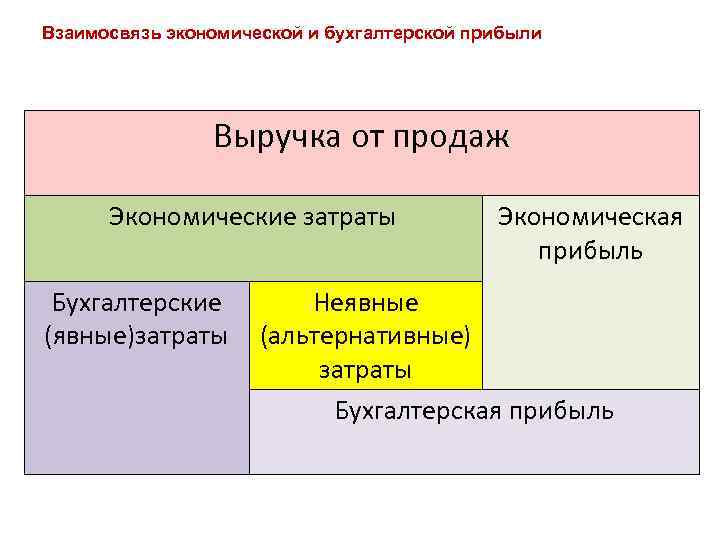 Взаимосвязь экономической и бухгалтерской прибыли

Выручка от продаж

Экономические затраты

Экономическая прибыль

Бухгалтерские (явные)затраты

Неявные (альтернативные) затраты

Бухгалтерская прибыль